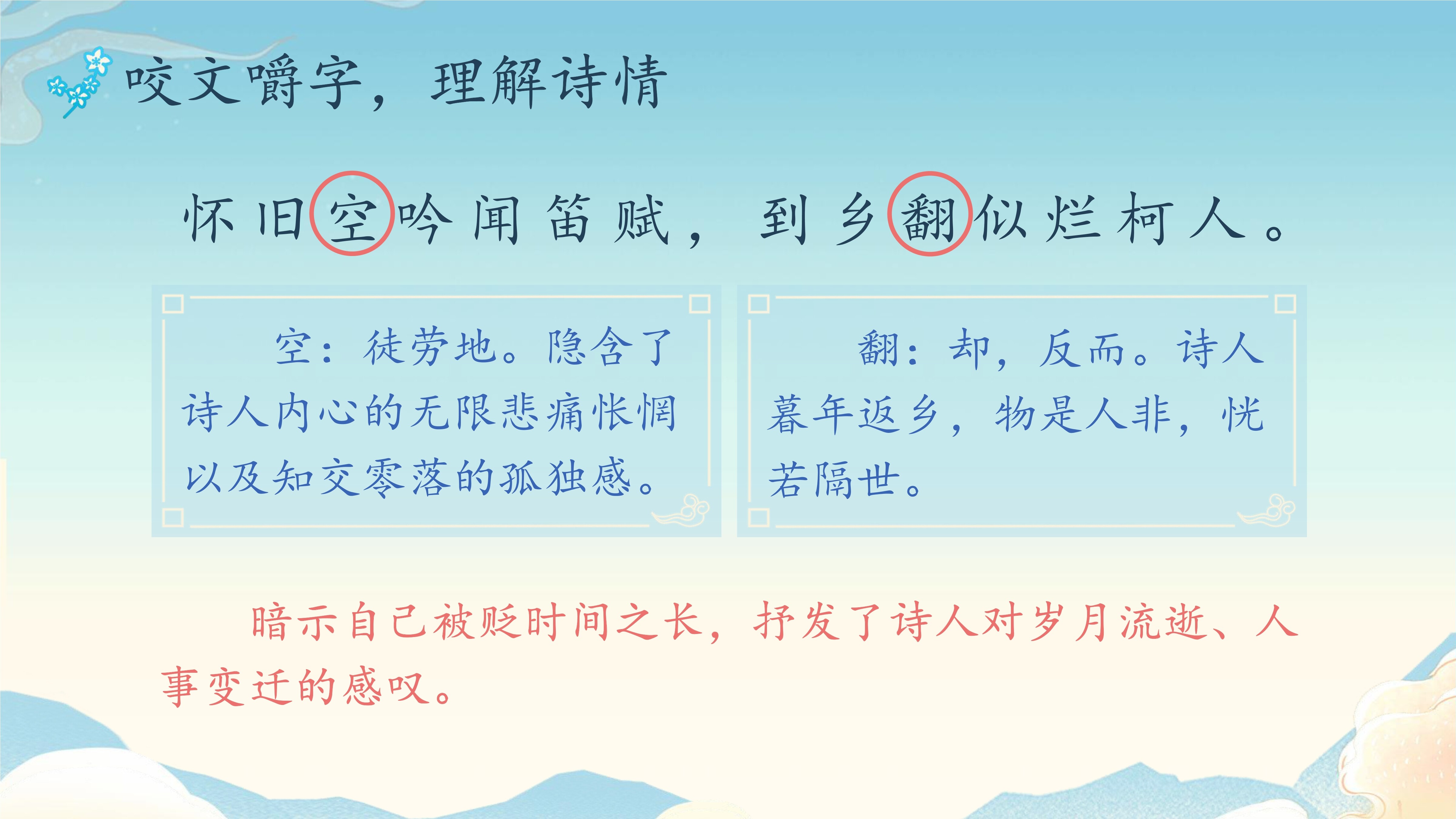 咬文嚼字，理解诗情

怀旧空吟闻笛赋，到乡翻似烂柯人。

空：徒劳地。隐含了诗人内心的无限悲痛怅惘以及知交零落的孤独感。

翻：却，反而。诗人暮年返乡，物是人非，恍若隔世。

暗示自己被贬时间之长，抒发了诗人对岁月流逝、人事变迁的感叹。